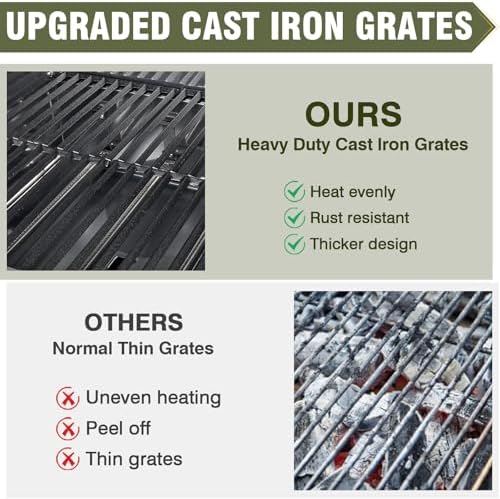 UPGRADED CAST IRON GRATES

OURS
Heavy Duty Cast Iron Grates

Heat evenly
Rust resistant
Thicker design

OTHERS
Normal Thin Grates

Uneven heating
Peel off
Thin grates